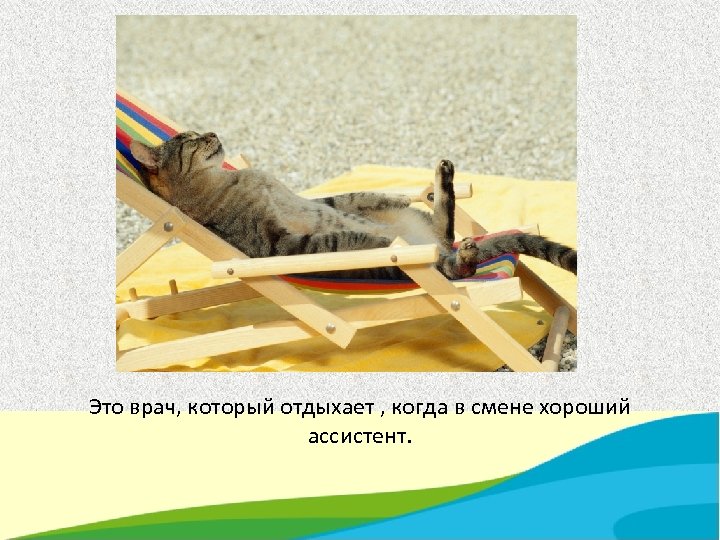 Это врач, который отдыхает , когда в смене хороший ассистент.